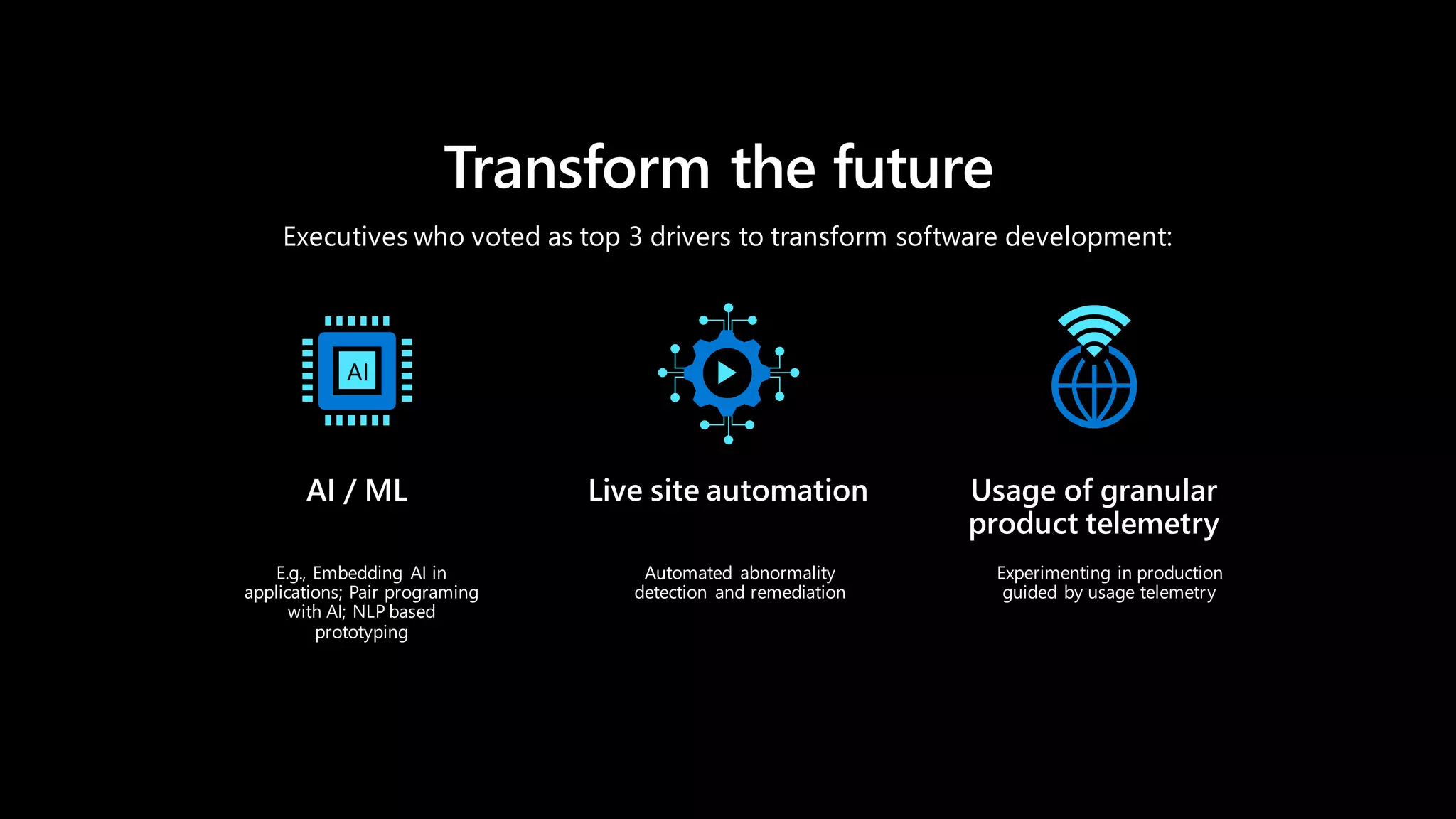 Transform the future

Executives who voted as top 3 drivers to transform software development:

AI

AI / ML

E.g., Embedding AI in applications; Pair programing with AI; NLP based prototyping

Live site automation

Automated abnormality detection and remediation

Usage of granular product telemetry

Experimenting in production guided by usage telemetry